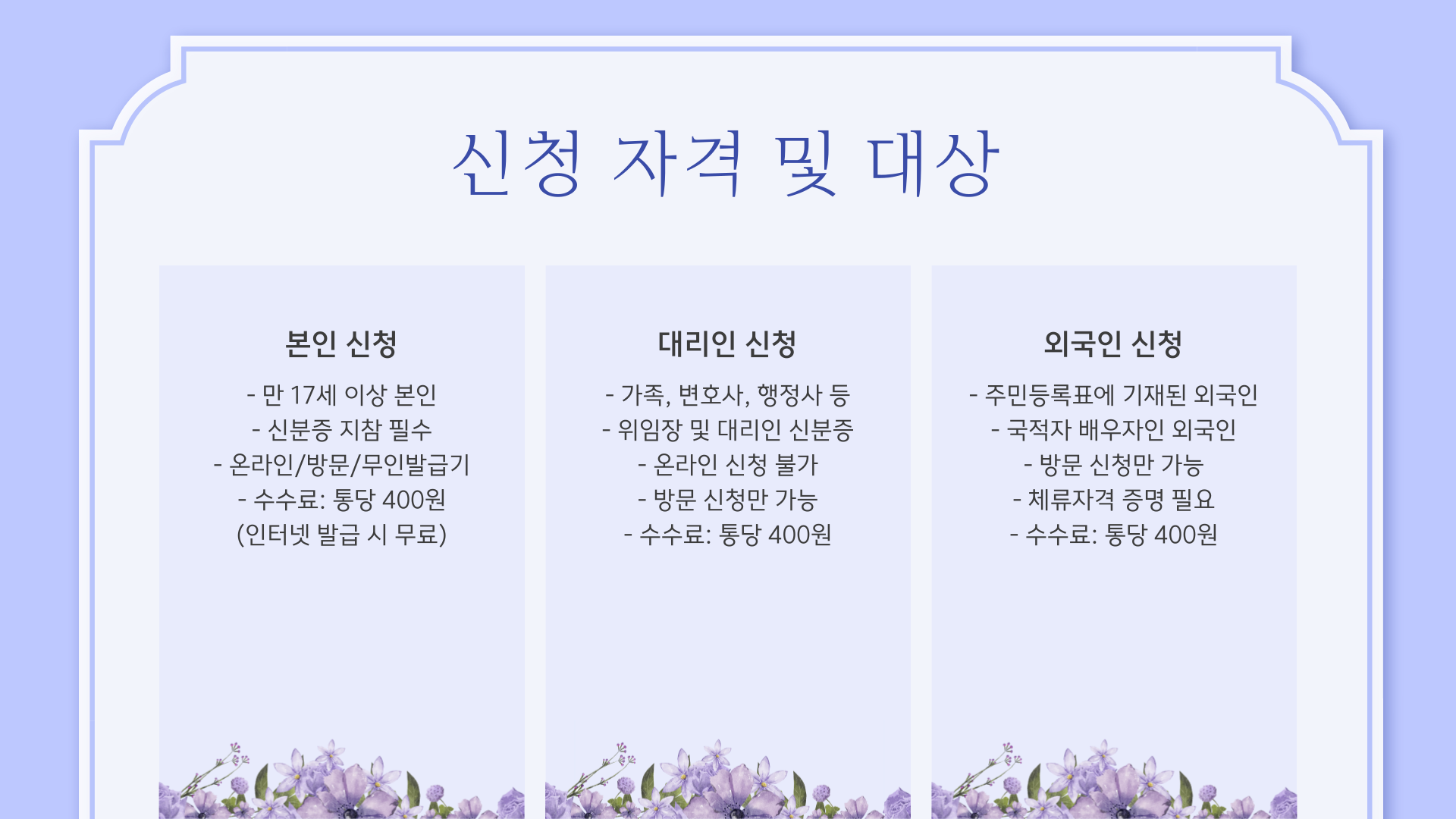 신청 자격 및 대상

본인 신청

- 만 17세 이상 본인
- 신분증 지참 필수
- 온라인/방문/무인발급기
- 수수료: 통당 400원
(인터넷 발급 시 무료)

대리인 신청

- 가족, 변호사, 행정사 등
- 위임장 및 대리인 신분증
- 온라인 신청 불가
- 방문 신청만 가능
- 수수료: 통당 400원

외국인 신청

- 주민등록표에 기재된 외국인
- 국적자 배우자인 외국인
- 방문 신청만 가능
- 체류자격 증명 필요
- 수수료: 통당 400원